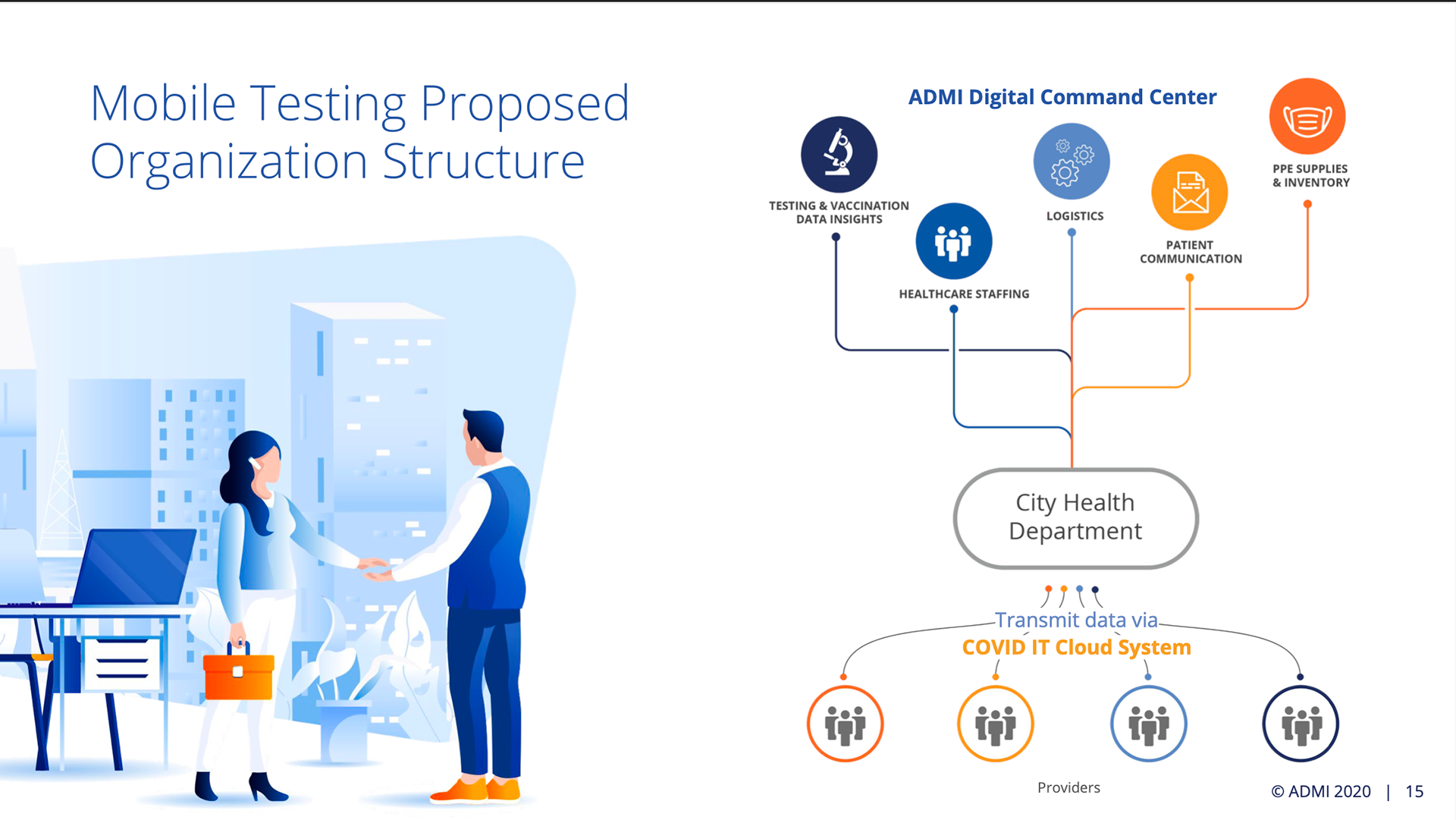 Mobile Testing Proposed Organization Structure

ADMI Digital Command Center

TESTING & VACCINATION DATA INSIGHTS

HEALTHCARE STAFFING

LOGISTICS

PATIENT COMMUNICATION

PPE SUPPLIES & INVENTORY

City Health Department

Transmit data via
COVID IT Cloud System

Providers

© ADMI 2020 | 15